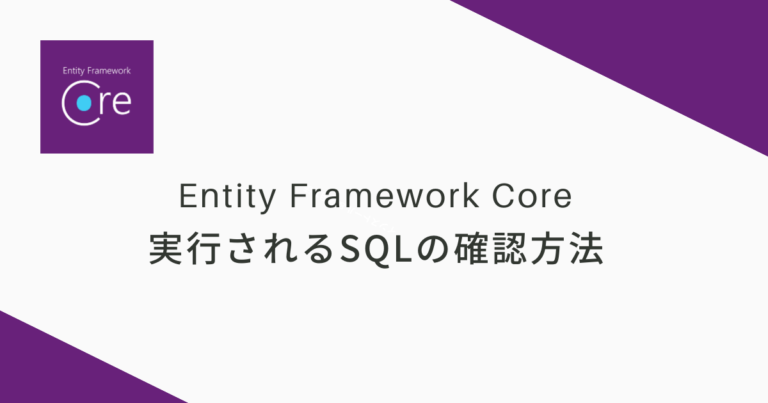 Entity Framework
Core

Entity Framework Core
実行されるSQLの確認方法